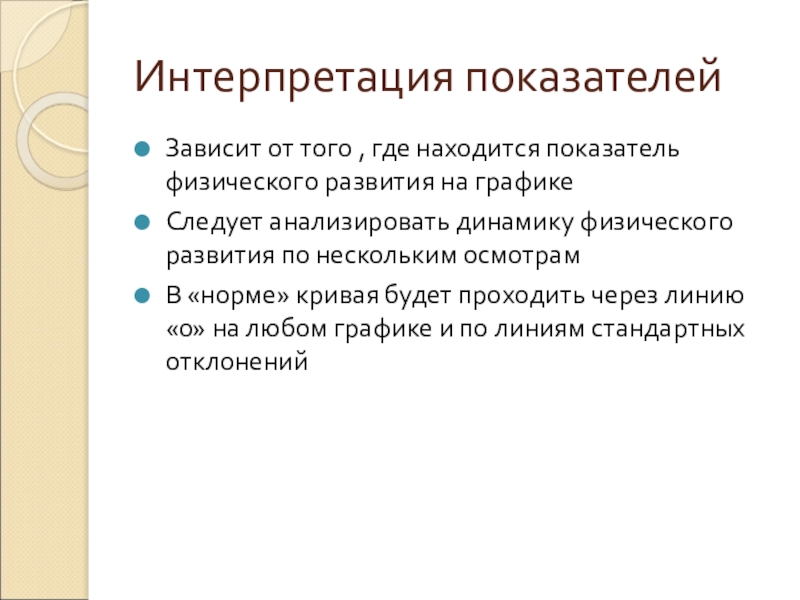 Интерпретация показателей

Зависит от того , где находится показатель физического развития на графике

Следует анализировать динамику физического развития по нескольким осмотрам

В «норме» кривая будет проходить через линию «о» на любом графике и по линиям стандартных отклонений